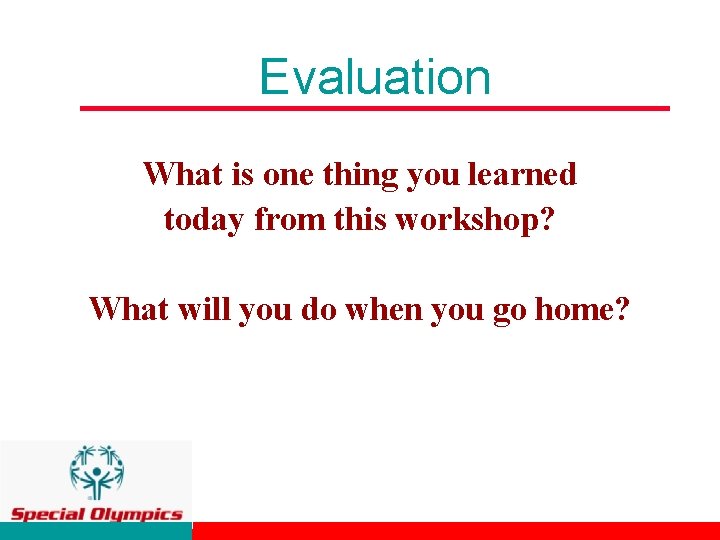 Evaluation

What is one thing you learned today from this workshop?

What will you do when you go home?

Special Olympics